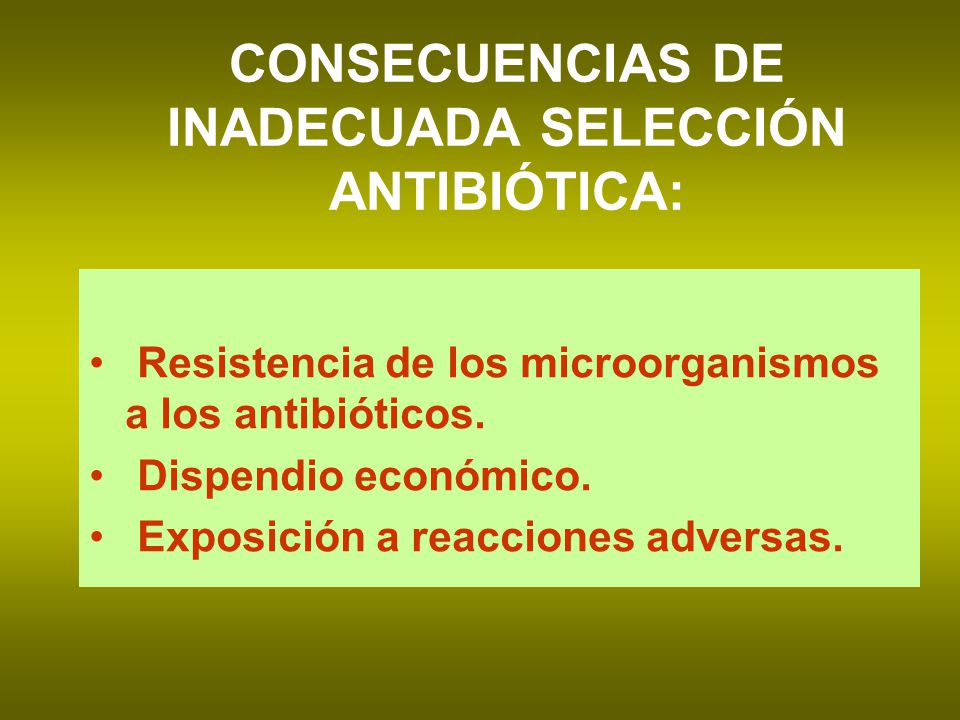 CONSECUENCIAS DE INADECUADA SELECCIÓN ANTIBIÓTICA:

• Resistencia de los microorganismos a los antibióticos.
• Dispendio económico.
• Exposición a reacciones adversas.